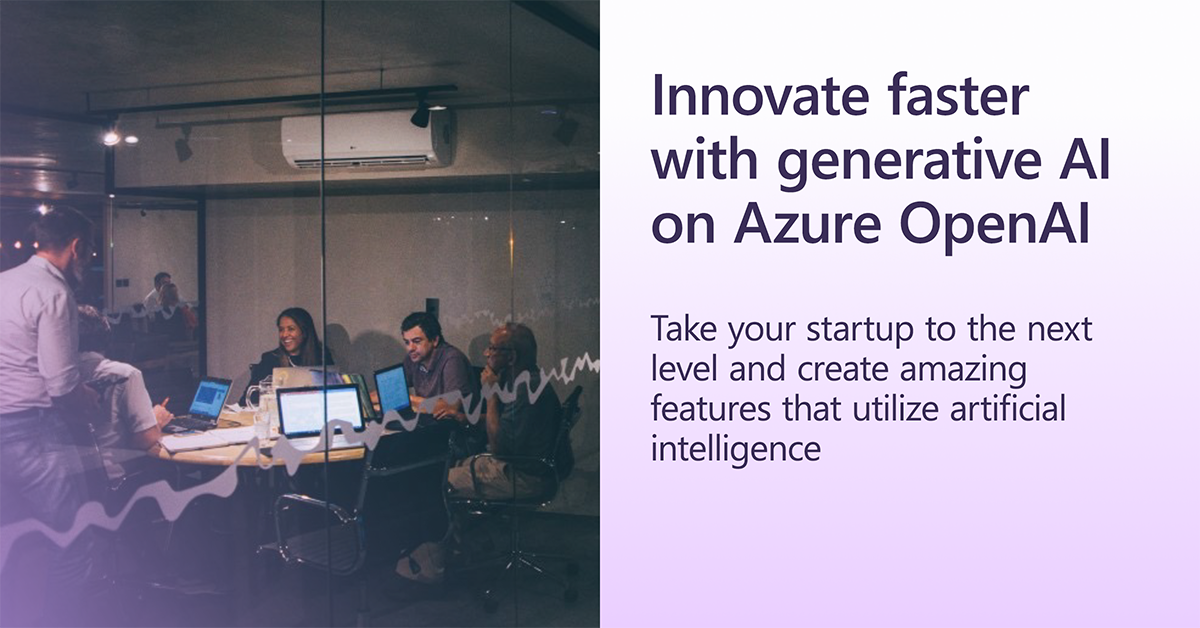 Innovate faster with generative AI on Azure OpenAI

Take your startup to the next level and create amazing features that utilize artificial intelligence